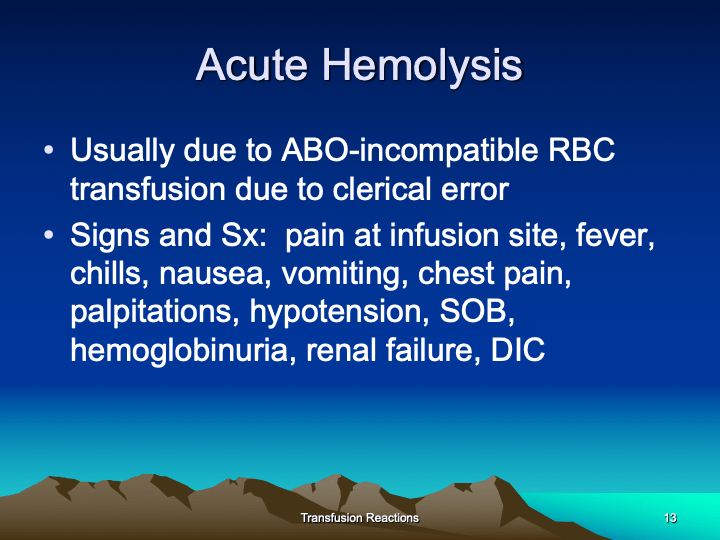 Acute Hemolysis

• Usually due to ABO-incompatible RBC transfusion due to clerical error

• Signs and Sx: pain at infusion site, fever, chills, nausea, vomiting, chest pain, palpitations, hypotension, SOB, hemoglobinuria, renal failure, DIC

Transfusion Reactions

13